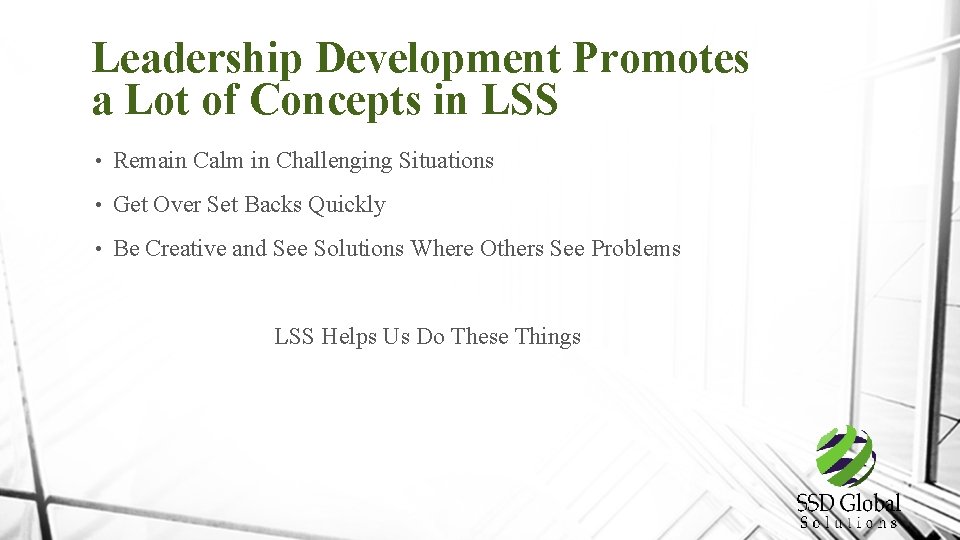 Leadership Development Promotes a Lot of Concepts in LSS

• Remain Calm in Challenging Situations

• Get Over Set Backs Quickly

• Be Creative and See Solutions Where Others See Problems

LSS Helps Us Do These Things

SSD Global
Solutions